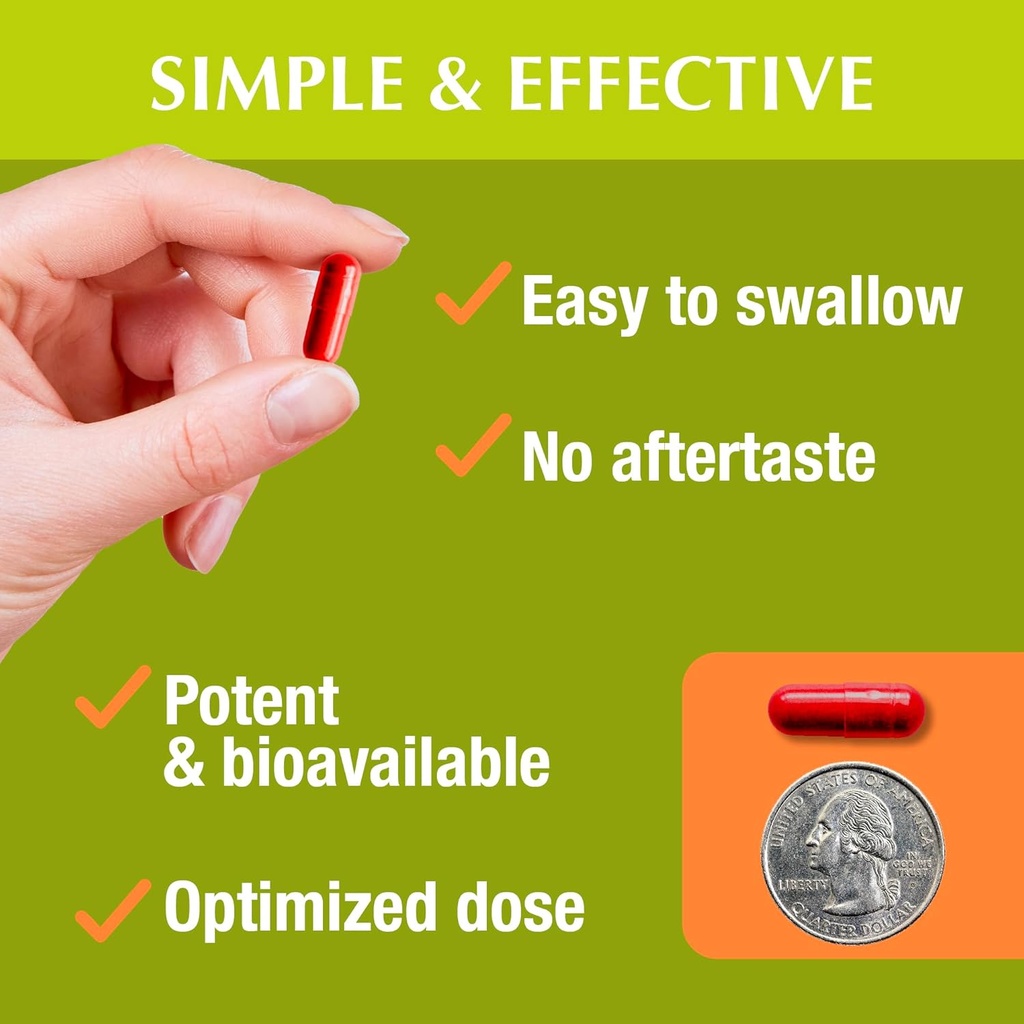 SIMPLE & EFFECTIVE

Easy to swallow

No aftertaste

Potent & bioavailable

Optimized dose

UNITED STATES OF AMERICA
LIBERTY
IN GOD WE TRUST
QUARTER DOLLAR